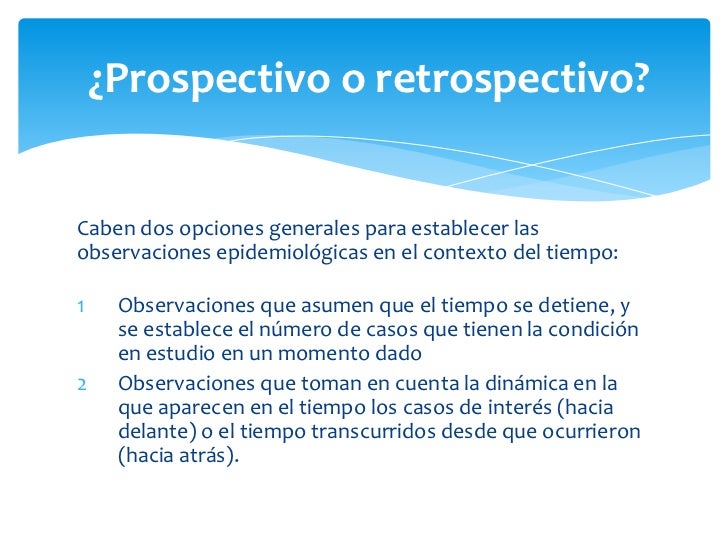 ¿Prospectivo o retrospectivo?

Caben dos opciones generales para establecer las observaciones epidemiológicas en el contexto del tiempo:

1 Observaciones que asumen que el tiempo se detiene, y se establece el número de casos que tienen la condición en estudio en un momento dado

2 Observaciones que toman en cuenta la dinámica en la que aparecen en el tiempo los casos de interés (hacia delante) o el tiempo transcurridos desde que ocurrieron (hacia atrás).